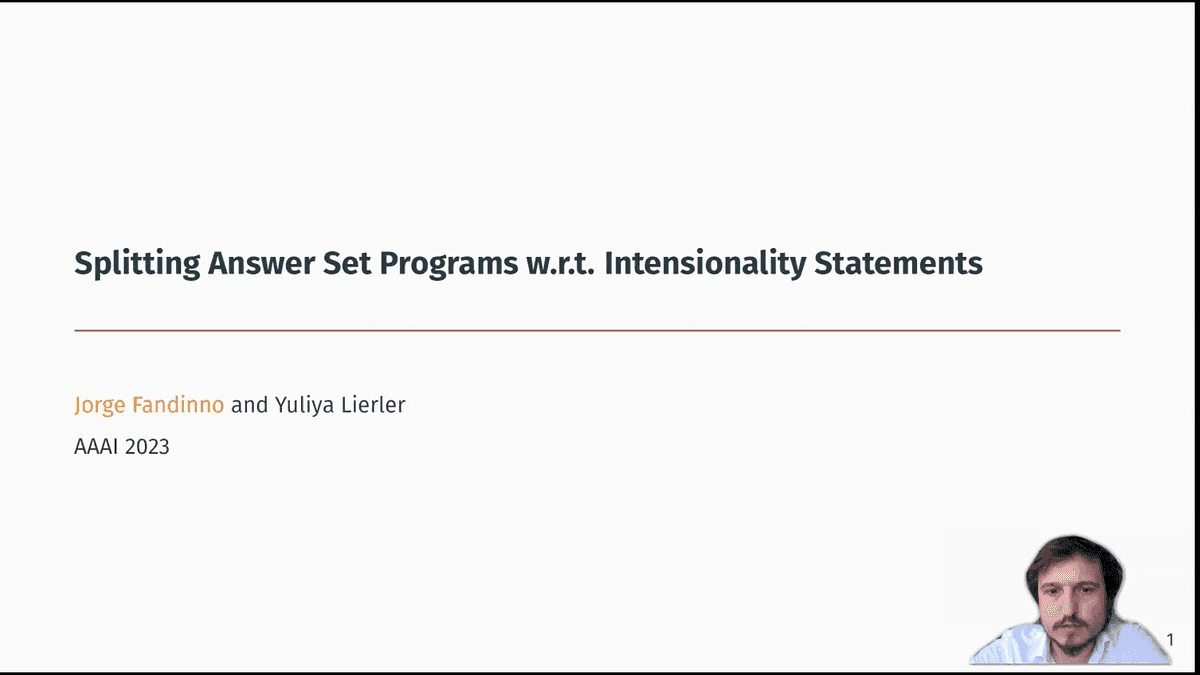 Splitting Answer Set Programs w.r.t. Intensionality Statements

Jorge Fandinno and Yuliya Lierler

AAAI 2023

1